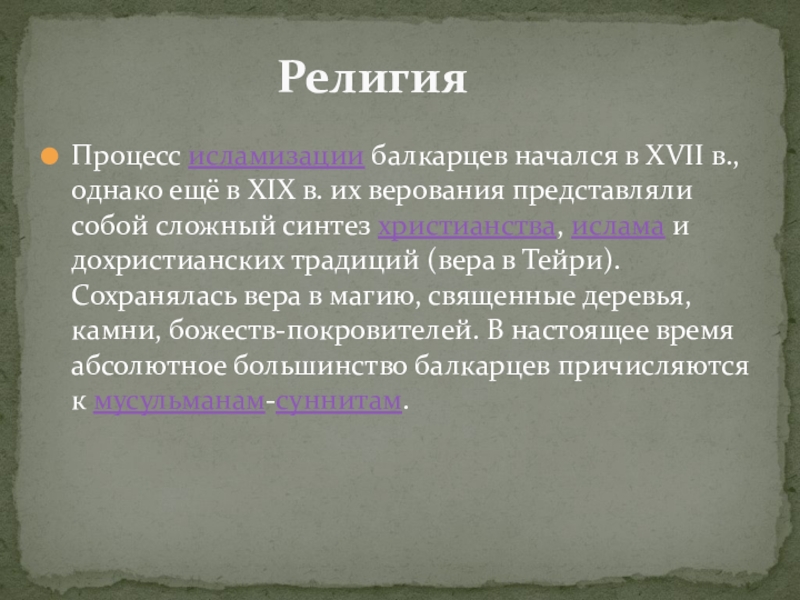 Религия

Процесс исламизации балкарцев начался в XVII в., однако ещё в XIX в. их верования представляли собой сложный синтез христианства, ислама и дохристианских традиций (вера в Тейри). Сохранялась вера в магию, священные деревья, камни, божеств-покровителей. В настоящее время абсолютное большинство балкарцев причисляются к мусульманам-суннитам.